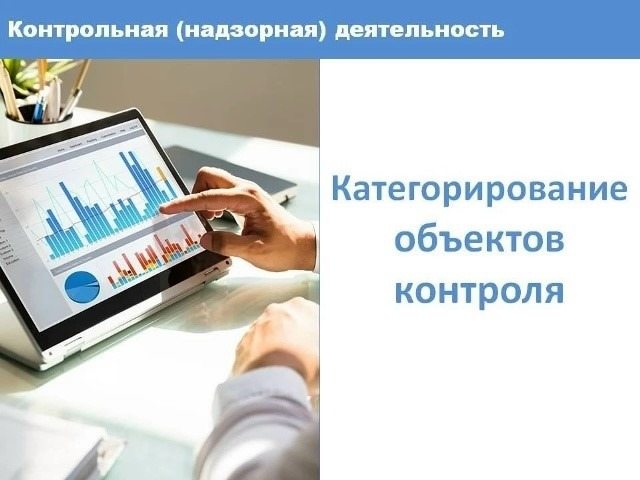 Контрольная (надзорная) деятельность

Категорирование объектов контроля